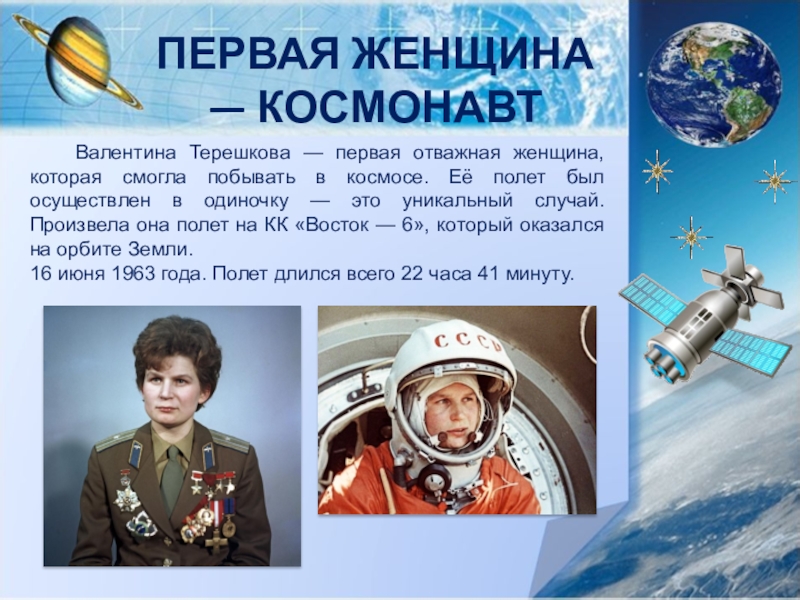 ПЕРВАЯ ЖЕНЩИНА — КОСМОНАВТ

Валентина Терешкова — первая отважная женщина, которая смогла побывать в космосе. Её полет был осуществлен в одиночку — это уникальный случай. Произвела она полет на КК «Восток — 6», который оказался на орбите Земли.
16 июня 1963 года. Полет длился всего 22 часа 41 минуту.

СССР